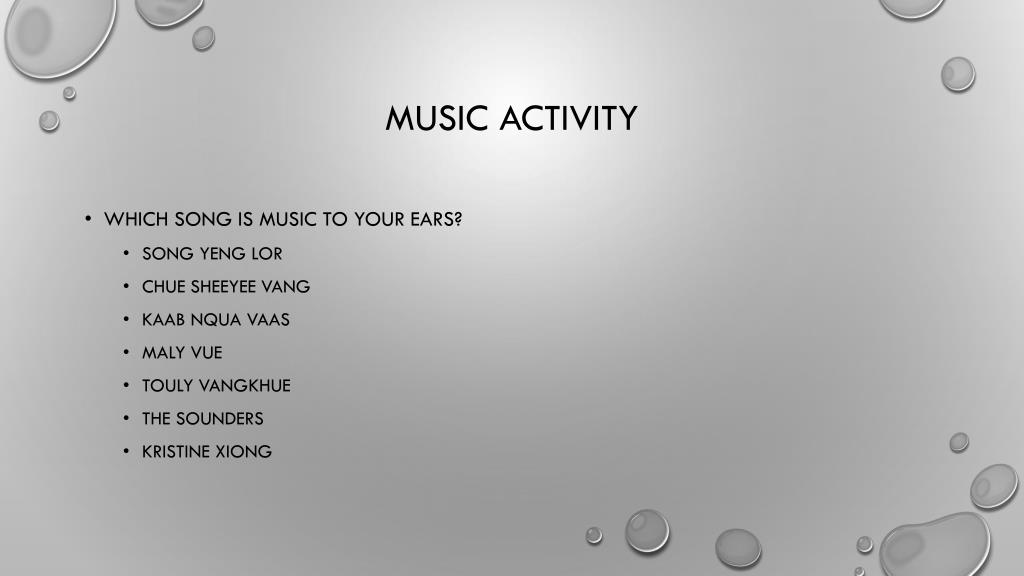 MUSIC ACTIVITY

• WHICH SONG IS MUSIC TO YOUR EARS?
  • SONG YENG LOR
  • CHUE SHEEYEE VANG
  • KAAB NQUA VAAS
  • MALY VUE
  • TOULY VANGKHUE
  • THE SOUNDERS
  • KRISTINE XIONG